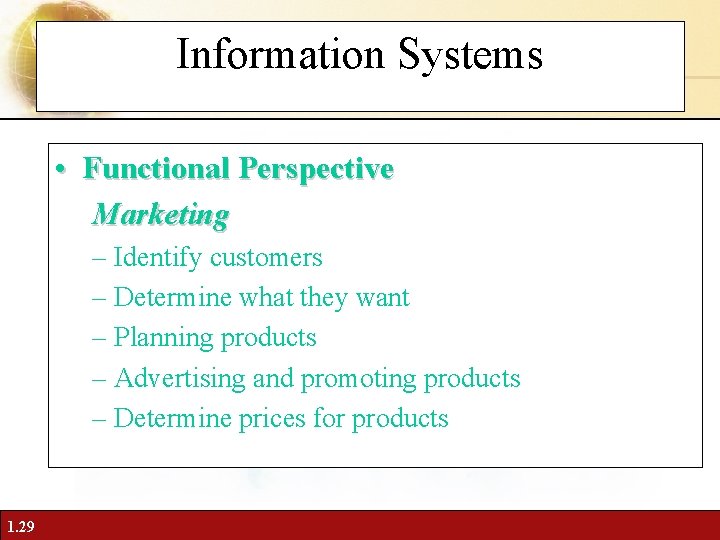 Information Systems

• Functional Perspective

Marketing

– Identify customers

– Determine what they want

– Planning products

– Advertising and promoting products

– Determine prices for products

1.29